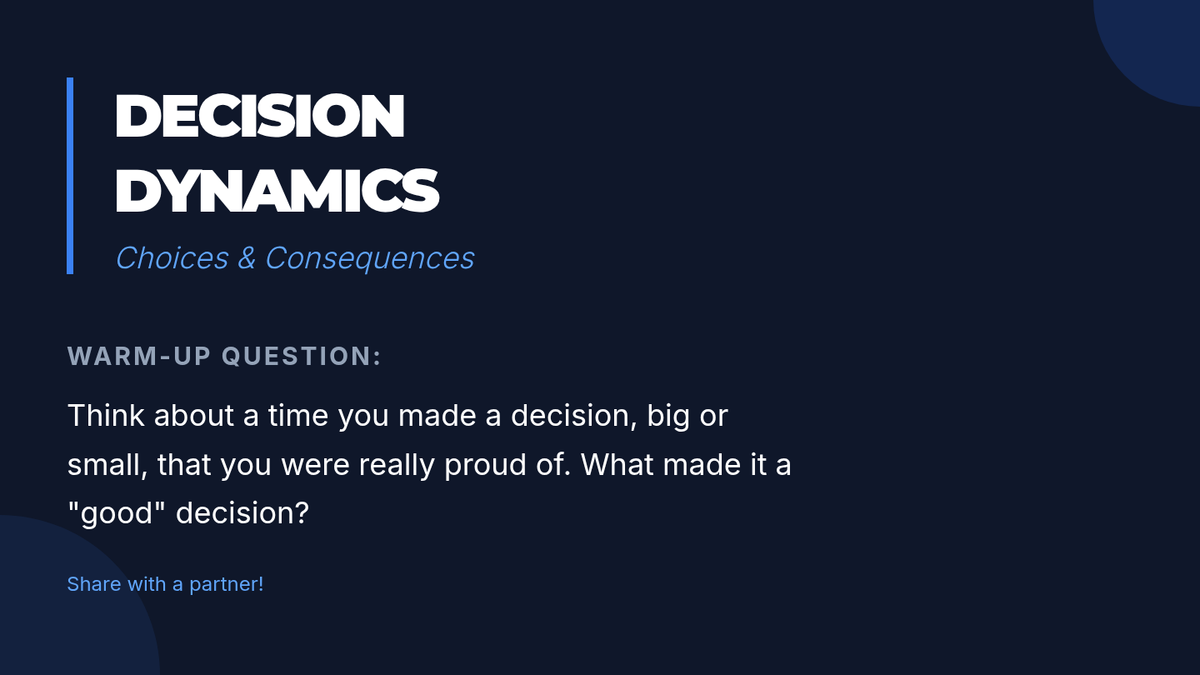 DECISION DYNAMICS

Choices & Consequences

WARM-UP QUESTION:

Think about a time you made a decision, big or small, that you were really proud of. What made it a "good" decision?

Share with a partner!